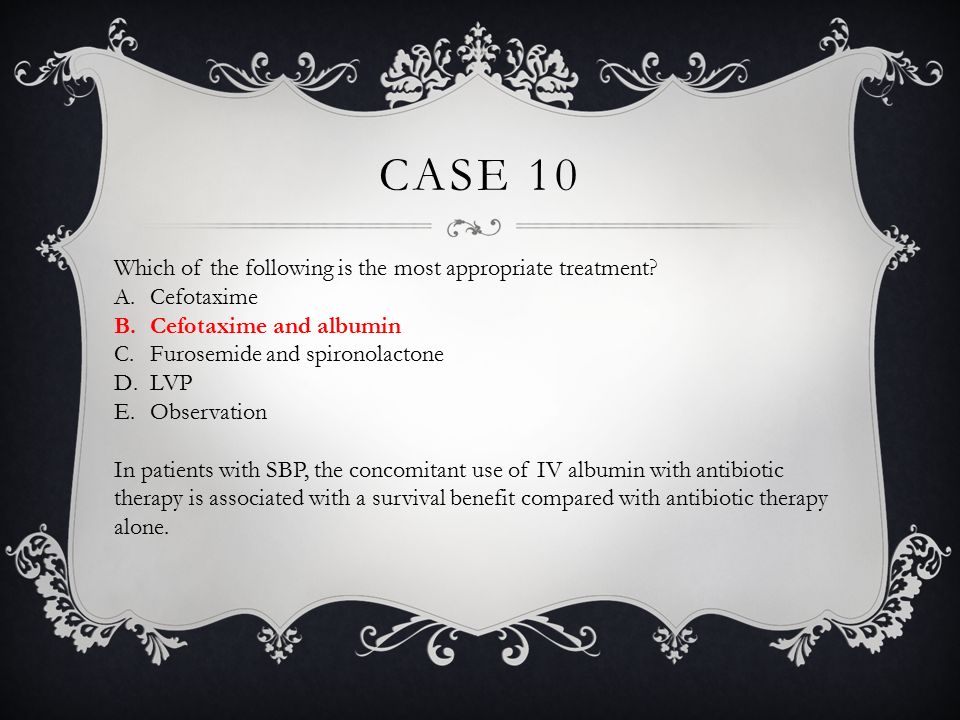 CASE 10

Which of the following is the most appropriate treatment?
A. Cefotaxime
B. Cefotaxime and albumin
C. Furosemide and spironolactone
D. LVP
E. Observation

In patients with SBP, the concomitant use of IV albumin with antibiotic therapy is associated with a survival benefit compared with antibiotic therapy alone.